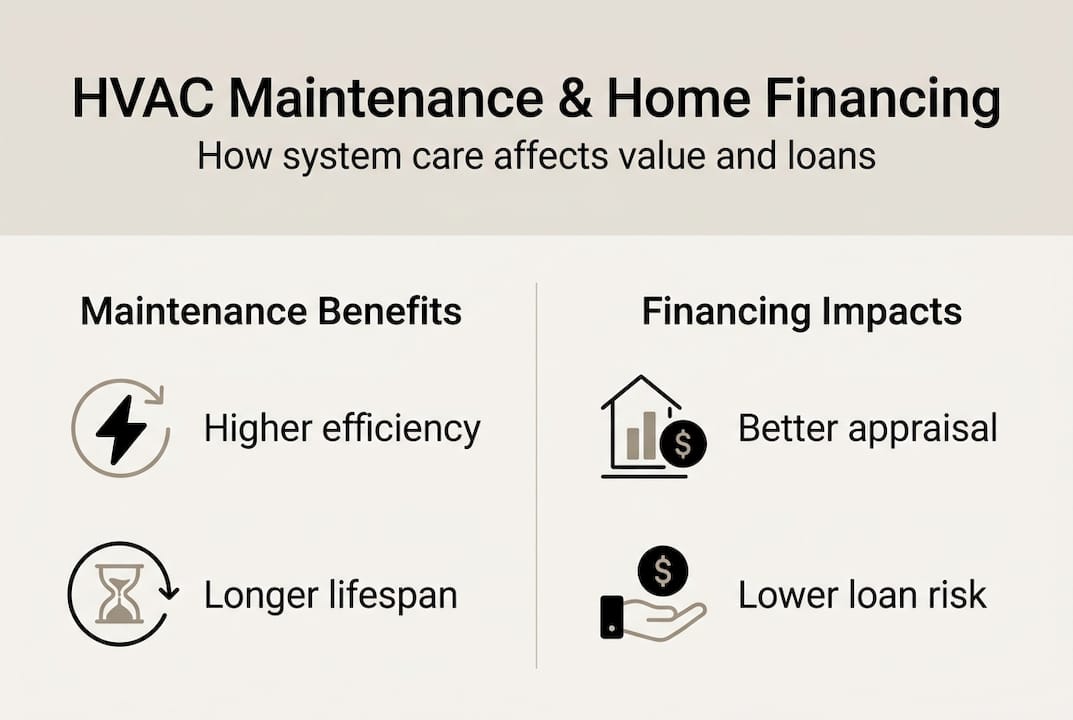 HVAC Maintenance & Home Financing
How system care affects value and loans

Maintenance Benefits

Higher efficiency

Longer lifespan

Financing Impacts

$

Better appraisal

$

Lower loan risk